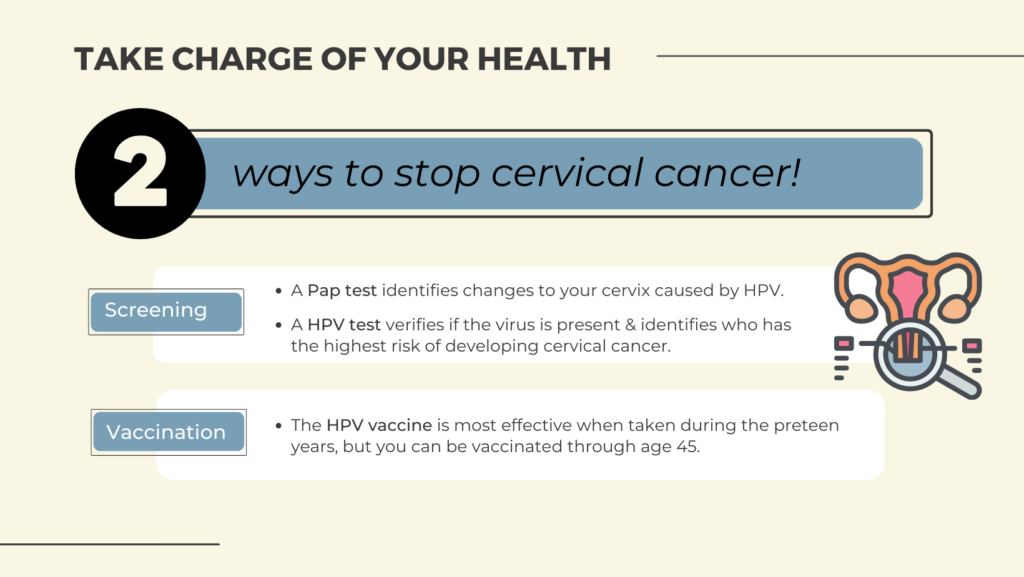 TAKE CHARGE OF YOUR HEALTH

2 ways to stop cervical cancer!

Screening

- A Pap test identifies changes to your cervix caused by HPV.
- A HPV test verifies if the virus is present & identifies who has the highest risk of developing cervical cancer.

Vaccination

- The HPV vaccine is most effective when taken during the preteen years, but you can be vaccinated through age 45.